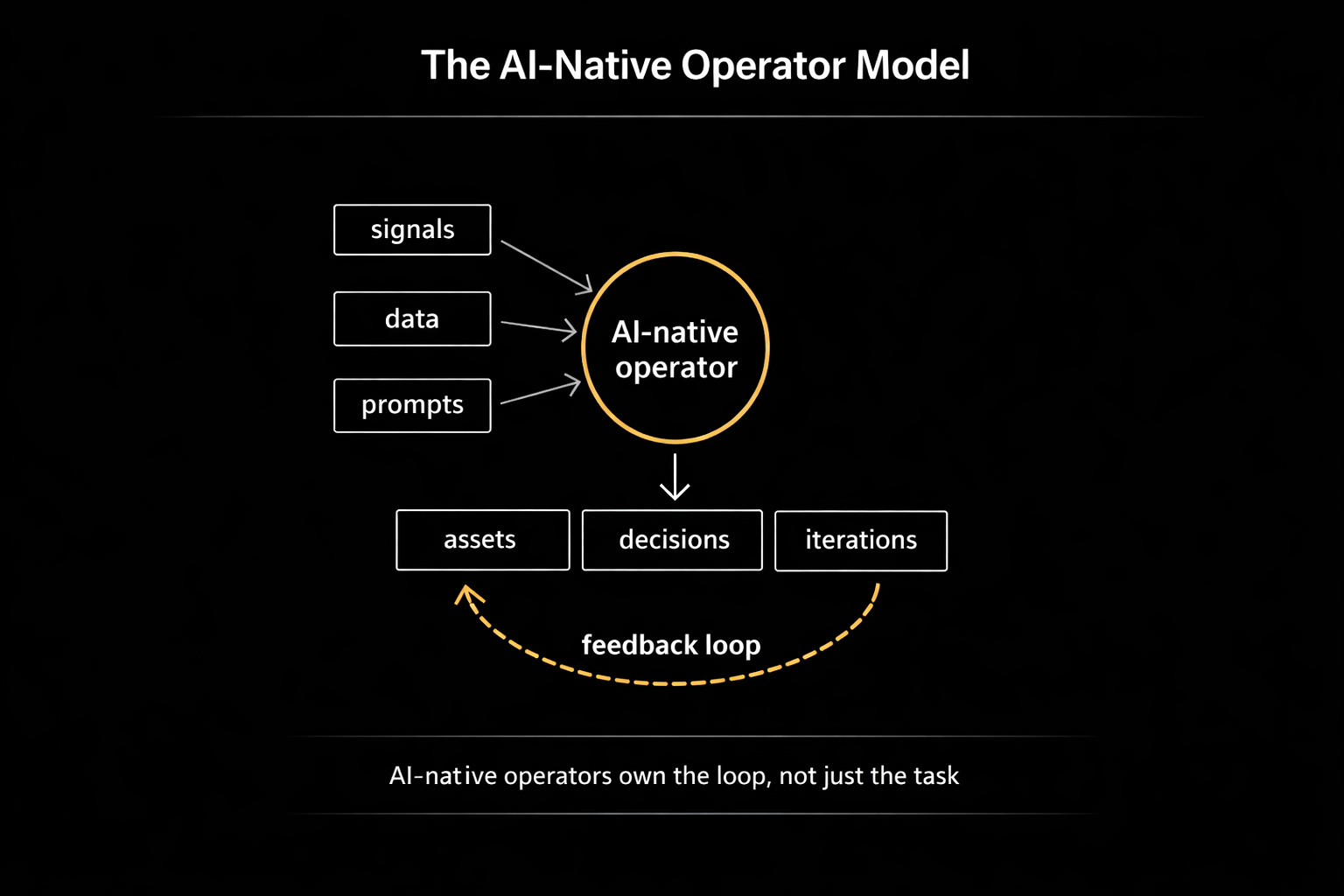 The AI-Native Operator Model

signals

data

prompts

AI-native operator

assets

decisions

iterations

feedback loop

AI-native operators own the loop, not just the task